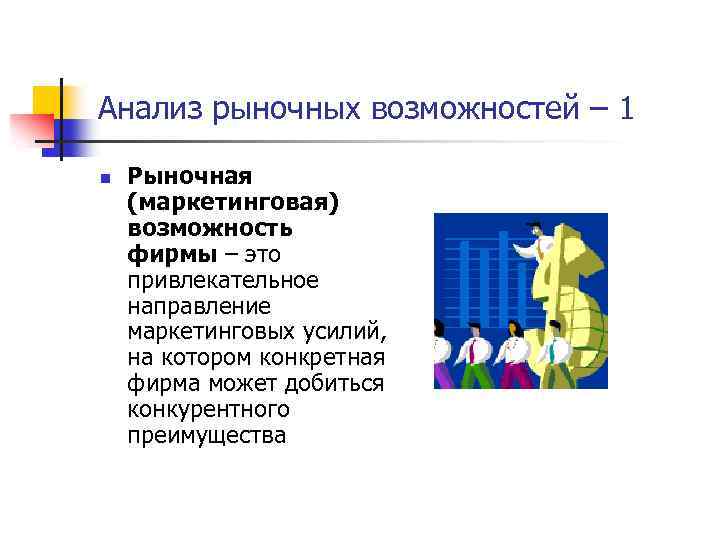 Анализ рыночных возможностей – 1

Рыночная (маркетинговая) возможность фирмы – это привлекательное направление маркетинговых усилий, на котором конкретная фирма может добиться конкурентного преимущества